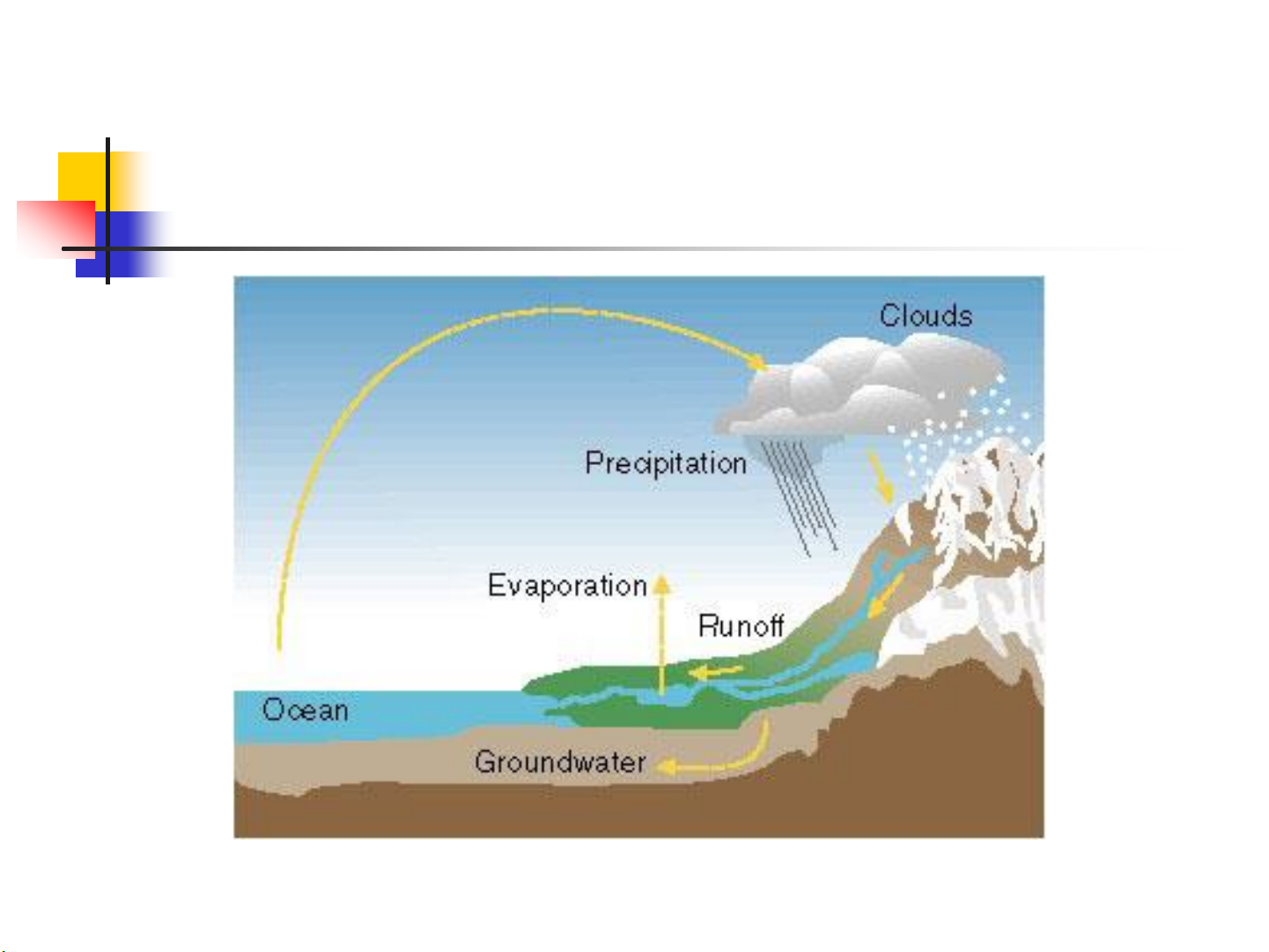 Clouds

Precipitation

Evaporation

Runoff

Ocean

Groundwater